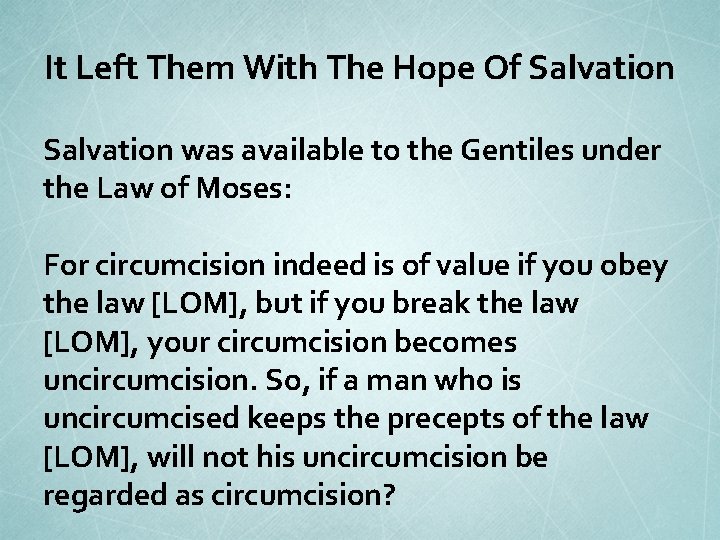 It Left Them With The Hope Of Salvation

Salvation was available to the Gentiles under the Law of Moses:

For circumcision indeed is of value if you obey the law [LOM], but if you break the law [LOM], your circumcision becomes uncircumcision. So, if a man who is uncircumcised keeps the precepts of the law [LOM], will not his uncircumcision be regarded as circumcision?